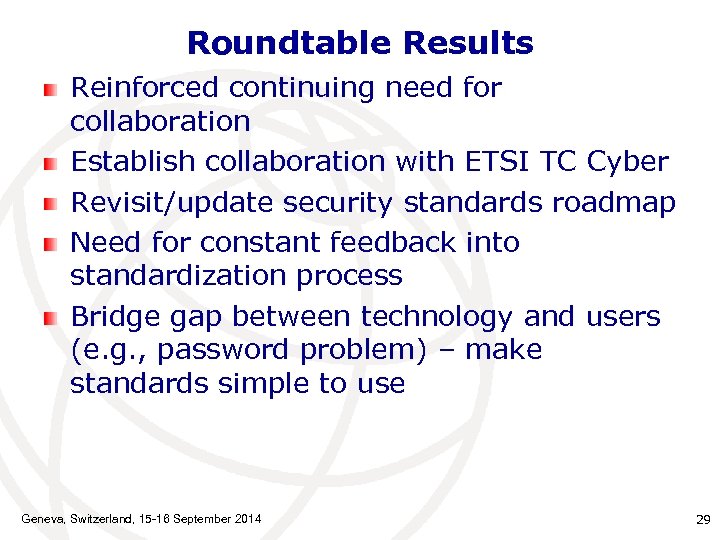 Roundtable Results

Reinforced continuing need for collaboration

Establish collaboration with ETSI TC Cyber

Revisit/update security standards roadmap

Need for constant feedback into standardization process

Bridge gap between technology and users (e.g., password problem) – make standards simple to use

Geneva, Switzerland, 15-16 September 2014

29